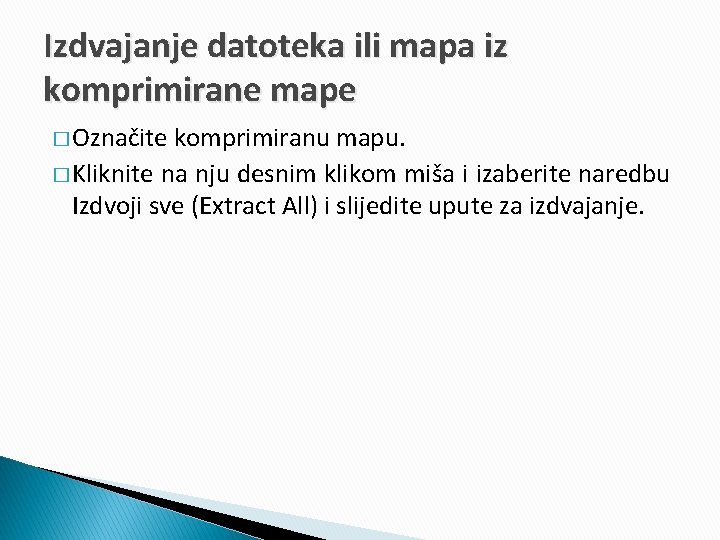 Izdvajanje datoteka ili mapa iz komprimirane mape

□ Označite komprimiranu mapu.

□ Kliknite na nju desnim klikom miša i izaberite naredbu Izdvoji sve (Extract All) i slijedite upute za izdvajanje.